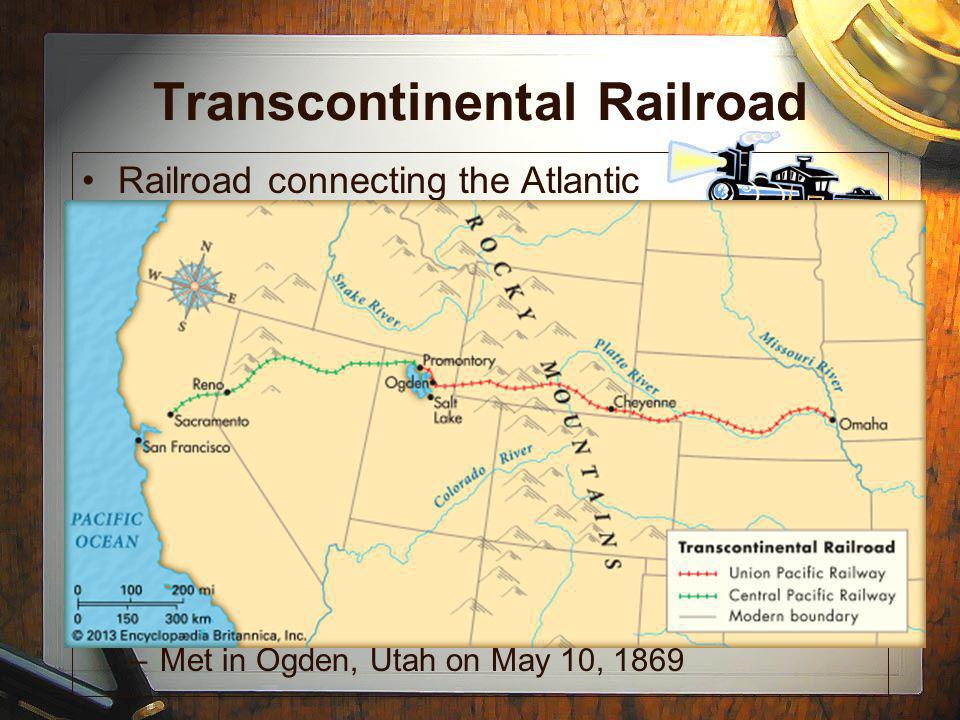 Transcontinental Railroad

• Railroad connecting the Atlantic

N
W
E
S

ROCKY MOUNTAINS

Snake River

Platte River

Missouri River

Colorado River

Promontory
Ogden
Salt Lake
Reno
Sacramento
San Francisco
Cheyenne
Omaha

PACIFIC OCEAN

0 100 200 mi
0 150 300 km
© 2013 Encyclopædia Britannica, Inc.

Transcontinental Railroad
Union Pacific Railway
Central Pacific Railway
Modern boundary

– Met in Ogden, Utah on May 10, 1869